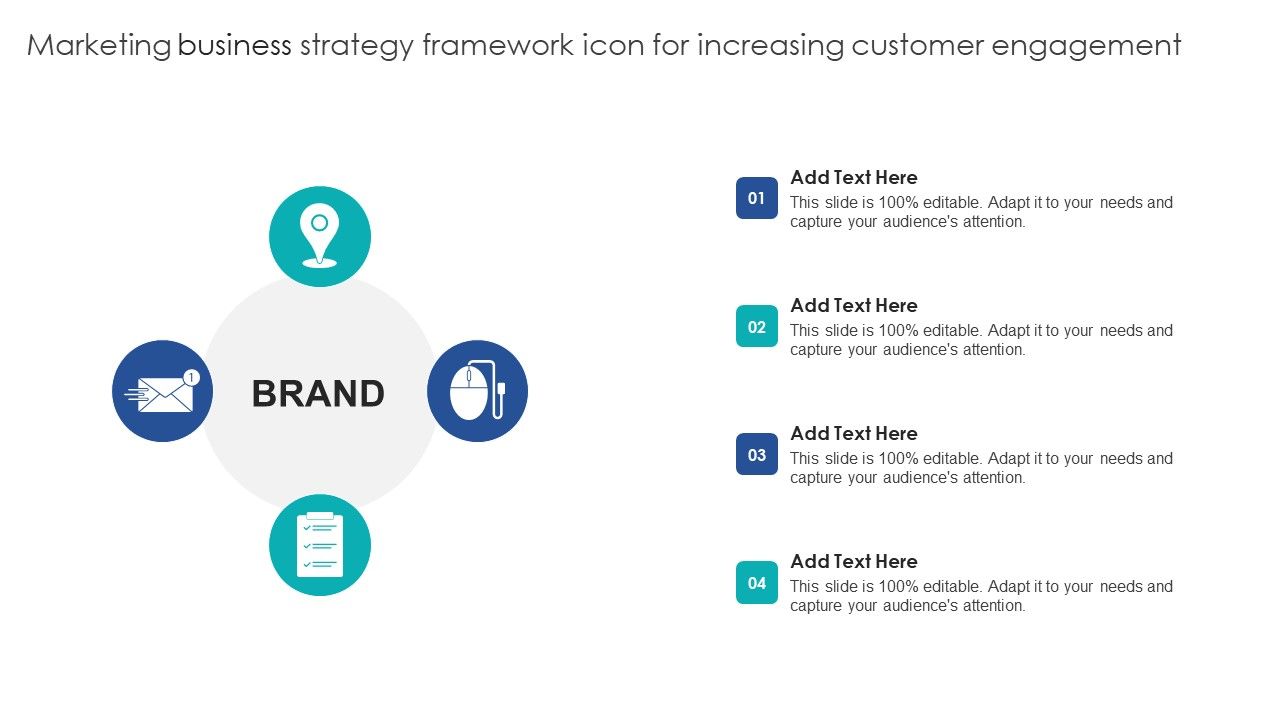 Marketing business strategy framework icon for increasing customer engagement

1

BRAND

01
Add Text Here
This slide is 100% editable. Adapt it to your needs and capture your audience's attention.

02
Add Text Here
This slide is 100% editable. Adapt it to your needs and capture your audience's attention.

03
Add Text Here
This slide is 100% editable. Adapt it to your needs and capture your audience's attention.

04
Add Text Here
This slide is 100% editable. Adapt it to your needs and capture your audience's attention.